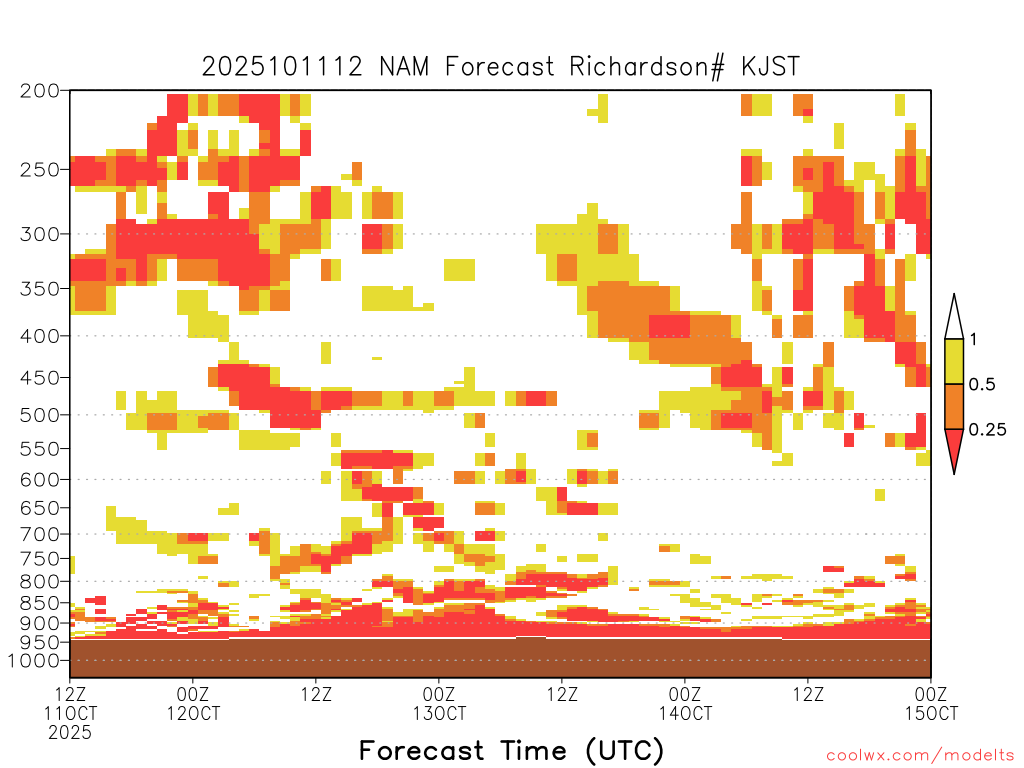 2025101112 NAM Forecast Richardson# KJST

200
250
300
350
400
450
500
550
600
650
700
750
800
850
900
950
1000

1
0.5
0.25

12Z 11OCT 2025
00Z 12OCT
12Z
00Z 13OCT
12Z
00Z 14OCT
12Z
00Z 15OCT

Forecast Time (UTC)

coolwx.com/modelts